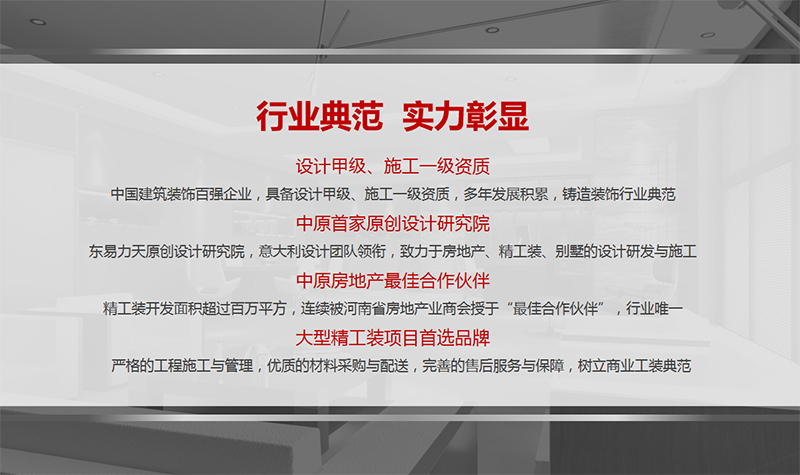 行业典范 实力彰显

设计甲级、施工一级资质

中国建筑装饰百强企业，具备设计甲级、施工一级资质，多年发展积累，铸造装饰行业典范

中原首家原创设计研究院

东易力天原创设计研究院，意大利设计团队领衔，致力于房地产、精工装、别墅的设计研发与施工

中原房地产最佳合作伙伴

精工装开发面积超过百万平方，连续被河南省房地产业商会授于“最佳合作伙伴”，行业唯一

大型精工装项目首选品牌

严格的工程施工与管理，优质的材料采购与配送，完善的售后服务与保障，树立商业工装典范